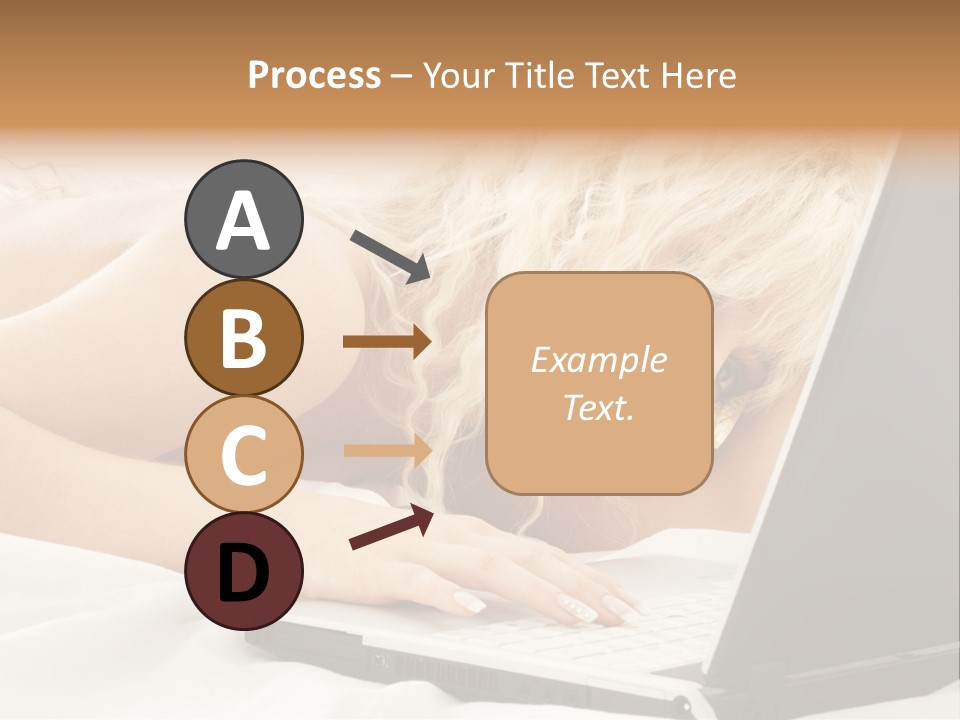 Process – Your Title Text Here

A

B

C

D

Example Text.